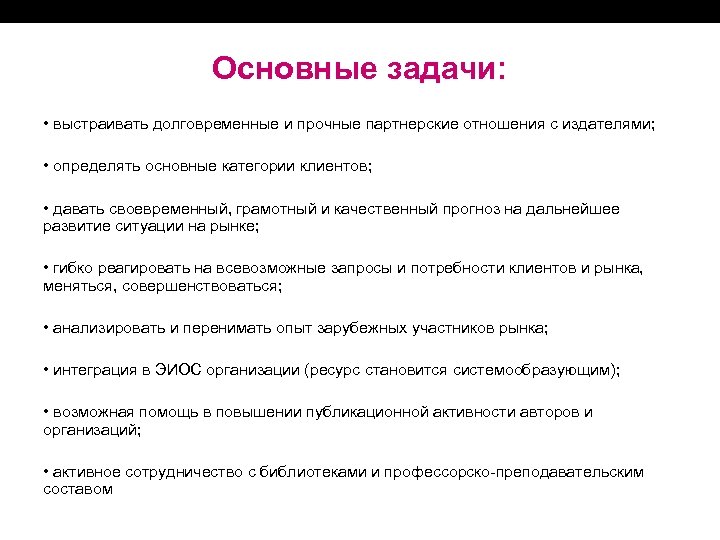 Основные задачи:

• выстраивать долговременные и прочные партнерские отношения с издателями;

• определять основные категории клиентов;

• давать своевременный, грамотный и качественный прогноз на дальнейшее развитие ситуации на рынке;

• гибко реагировать на всевозможные запросы и потребности клиентов и рынка, меняться, совершенствоваться;

• анализировать и перенимать опыт зарубежных участников рынка;

• интеграция в ЭИОС организации (ресурс становится системообразующим);

• возможная помощь в повышении публикационной активности авторов и организаций;

• активное сотрудничество с библиотеками и профессорско-преподавательским составом